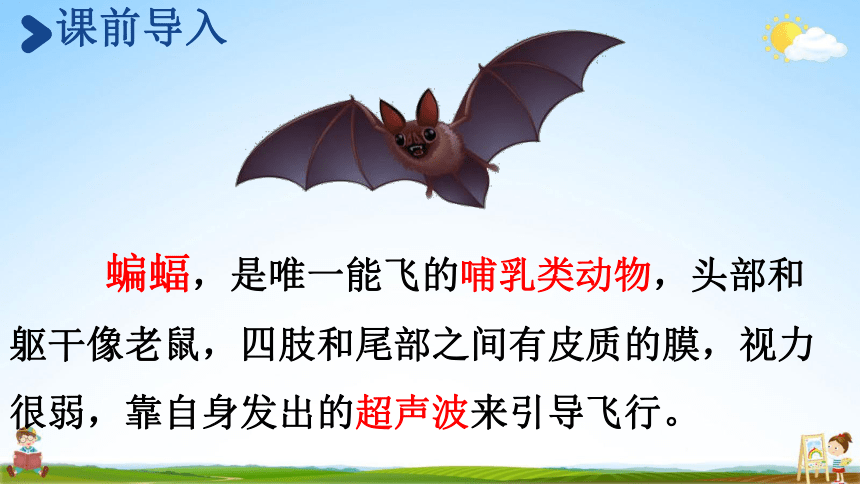 课前导入

蝙蝠，是唯一能飞的哺乳类动物，头部和躯干像老鼠，四肢和尾部之间有皮质的膜，视力很弱，靠自身发出的超声波来引导飞行。